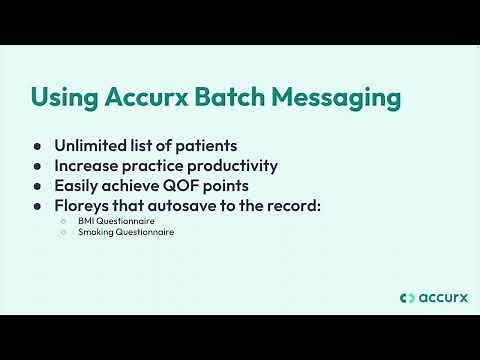 Using Accurx Batch Messaging

- Unlimited list of patients
- Increase practice productivity
- Easily achieve QOF points
- Floreys that autosave to the record:
  - BMI Questionnaire
  - Smoking Questionnaire

accurx